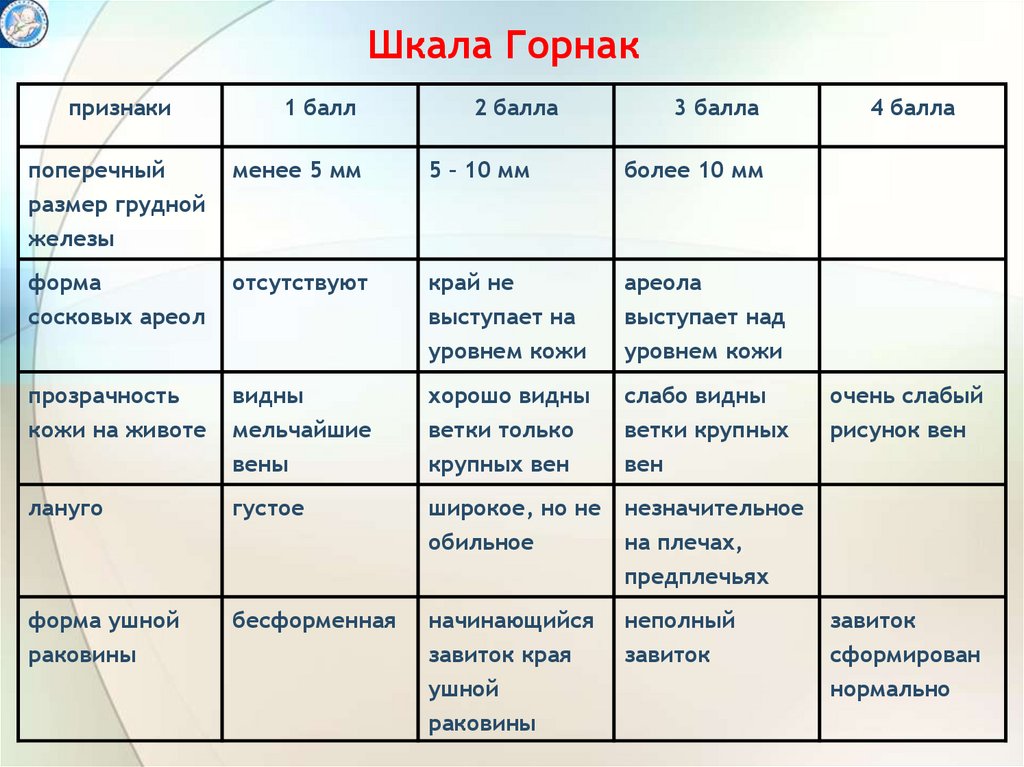 Шкала Горнак

| признаки | 1 балл | 2 балла | 3 балла | 4 балла |
|---|---|---|---|---|
| поперечный размер грудной железы | менее 5 мм | 5 – 10 мм | более 10 мм | |
| форма сосковых ареол | отсутствуют | край не выступает на уровнем кожи | ареола выступает над уровнем кожи | |
| прозрачность кожи на животе | видны мельчайшие вены | хорошо видны ветки только крупных вен | слабо видны ветки крупных вен | очень слабый рисунок вен |
| лануго | густое | широкое, но не обильное | незначительное на плечах, предплечьях | |
| форма ушной раковины | бесформенная | начинающийся завиток края ушной раковины | неполный завиток | завиток сформирован нормально |